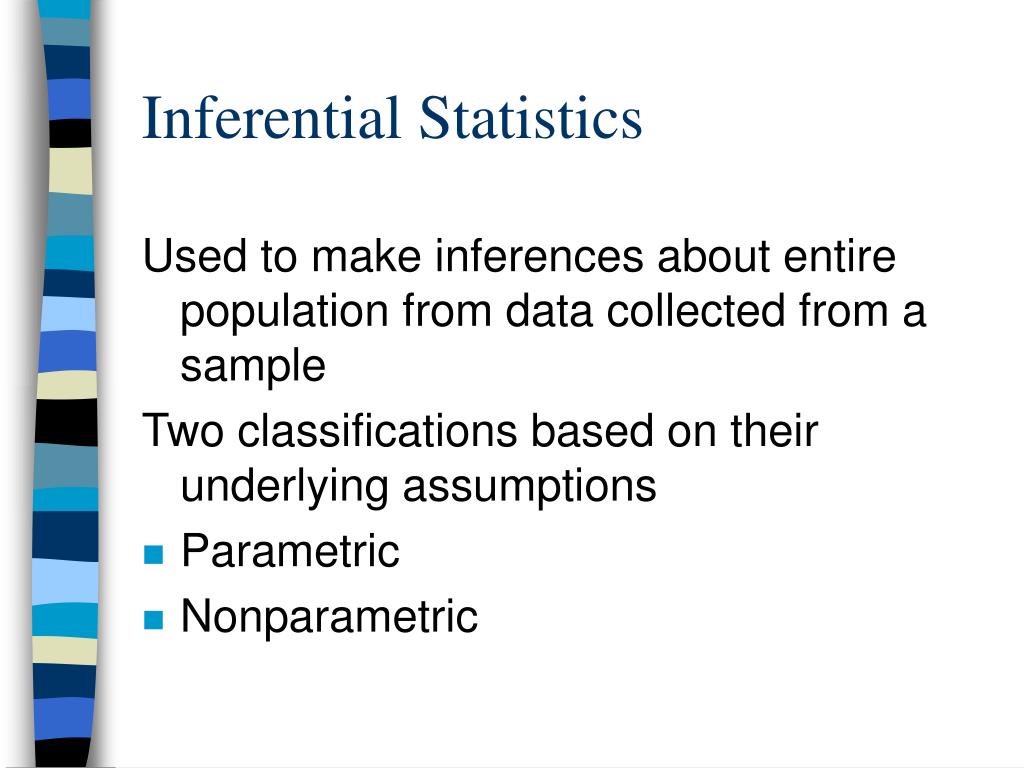 Inferential Statistics

Used to make inferences about entire population from data collected from a sample

Two classifications based on their underlying assumptions

- Parametric
- Nonparametric